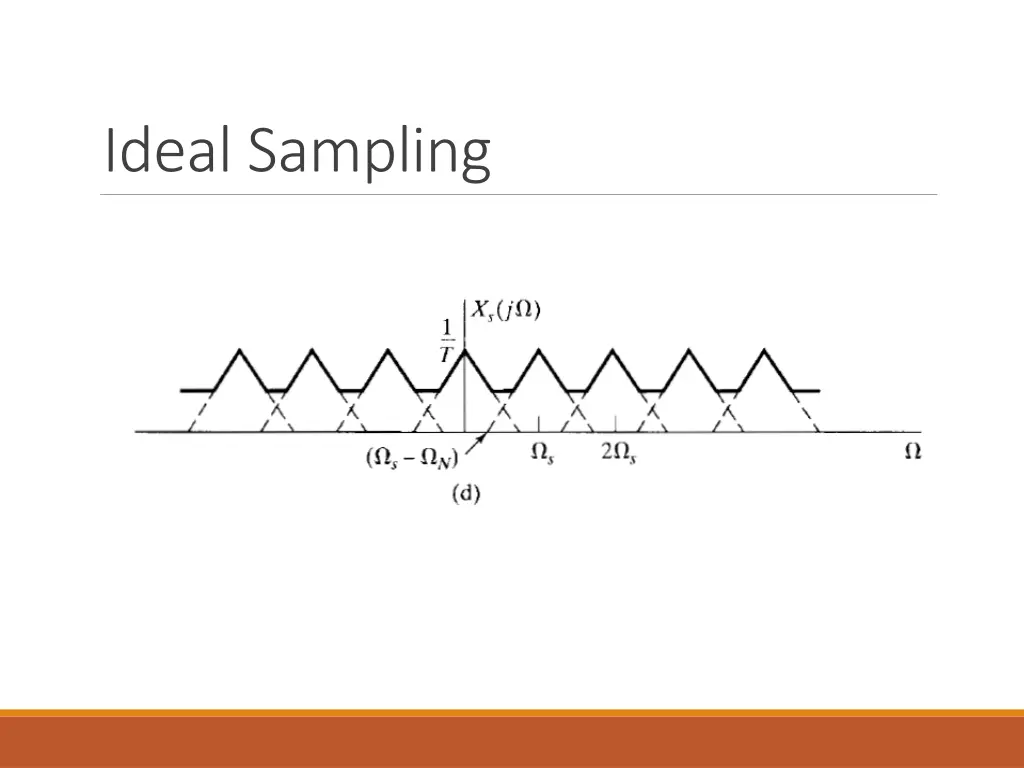 Ideal Sampling

$X_s(j\Omega)$

$\frac{1}{T}$

$(\Omega_s - \Omega_N)$

$\Omega_s$

$2\Omega_s$

$\Omega$

(d)